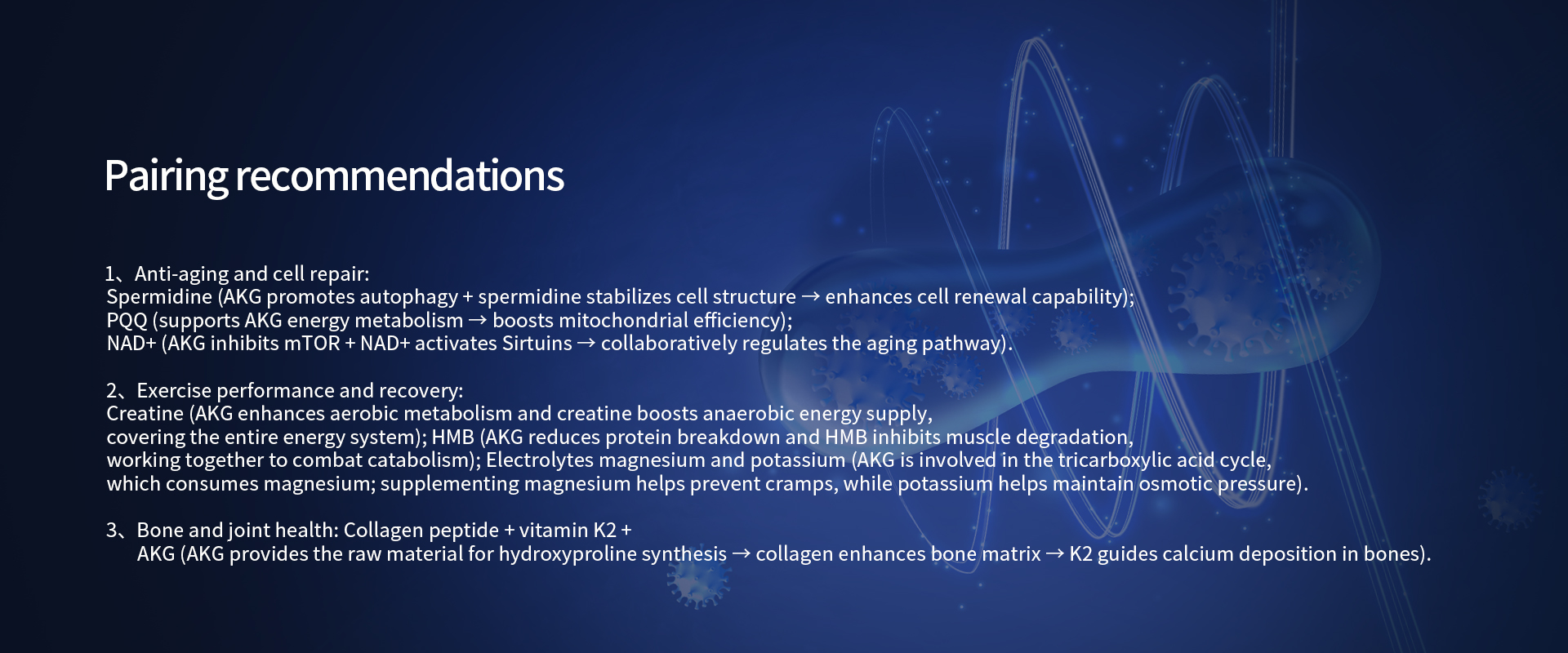 Pairing recommendations

1、Anti-aging and cell repair:
Spermidine (AKG promotes autophagy + spermidine stabilizes cell structure → enhances cell renewal capability);
PQQ (supports AKG energy metabolism → boosts mitochondrial efficiency);
NAD+ (AKG inhibits mTOR + NAD+ activates Sirtuins → collaboratively regulates the aging pathway).

2、Exercise performance and recovery:
Creatine (AKG enhances aerobic metabolism and creatine boosts anaerobic energy supply, covering the entire energy system); HMB (AKG reduces protein breakdown and HMB inhibits muscle degradation, working together to combat catabolism); Electrolytes magnesium and potassium (AKG is involved in the tricarboxylic acid cycle, which consumes magnesium; supplementing magnesium helps prevent cramps, while potassium helps maintain osmotic pressure).

3、Bone and joint health: Collagen peptide + vitamin K2 + AKG (AKG provides the raw material for hydroxyproline synthesis → collagen enhances bone matrix → K2 guides calcium deposition in bones).